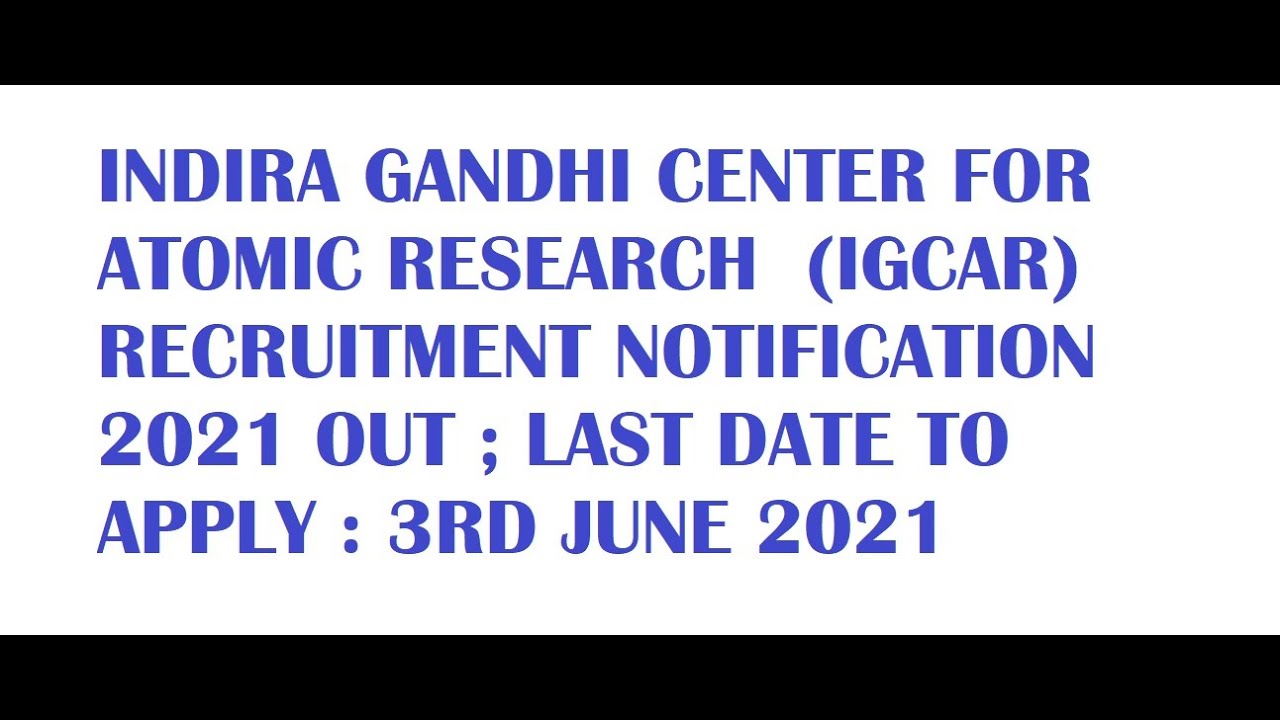 INDIRA GANDHI CENTER FOR ATOMIC RESEARCH (IGCAR) RECRUITMENT NOTIFICATION 2021 OUT ; LAST DATE TO APPLY : 3RD JUNE 2021